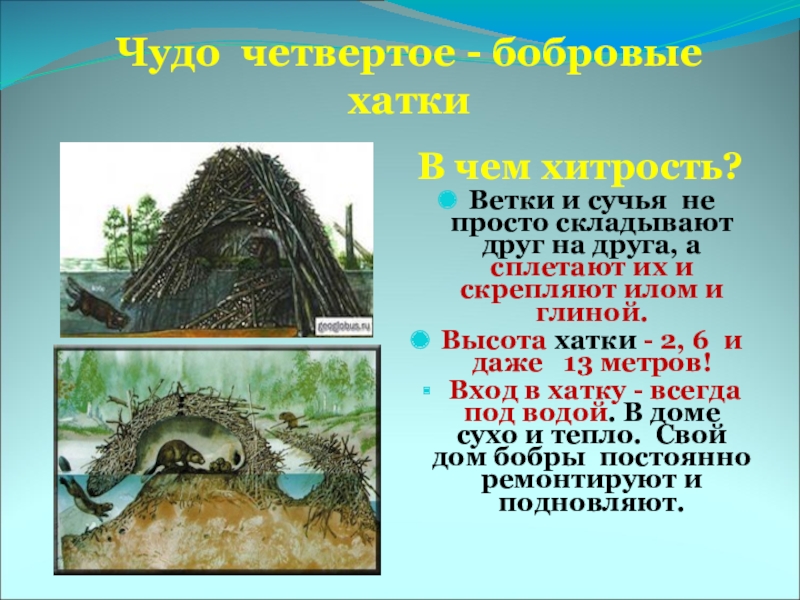 Чудо четвертое - бобровые хатки

googlobus.ru

В чем хитрость?

Ветки и сучья не просто складывают друг на друга, а сплетают их и скрепляют илом и глиной.

Высота хатки - 2, 6 и даже 13 метров!

Вход в хатку - всегда под водой. В доме сухо и тепло. Свой дом бобры постоянно ремонтируют и подновляют.